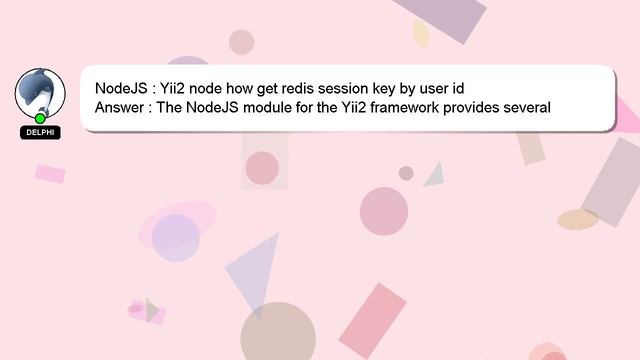 DELPHI

NodeJS : Yii2 node how get redis session key by user id
Answer : The NodeJS module for the Yii2 framework provides several